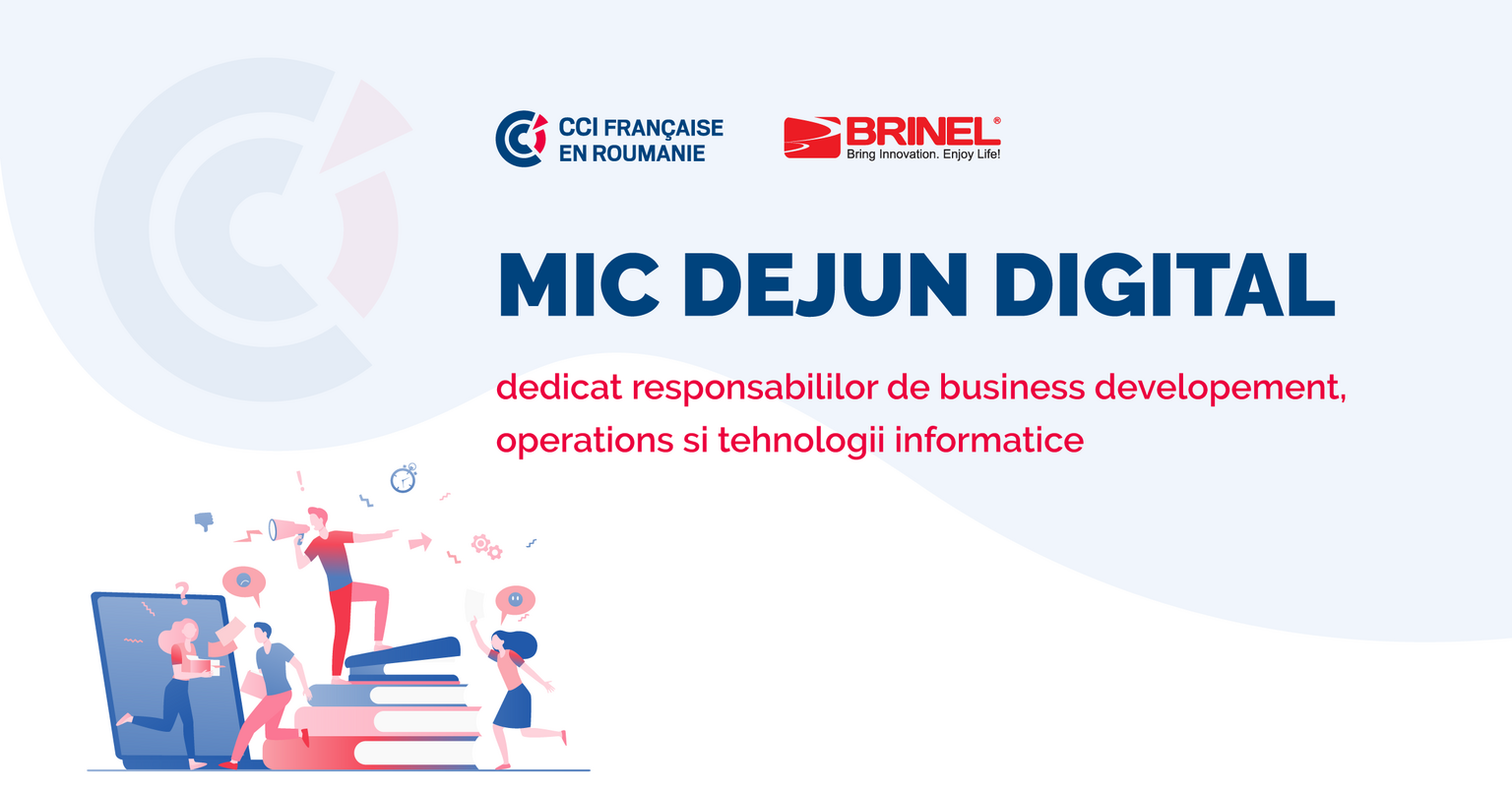 CCI FRANÇAISE EN ROUMANIE

BRINEL®
Bring Innovation. Enjoy Life!

MIC DEJUN DIGITAL

dedicat responsabililor de business developement, operations si tehnologii informatice